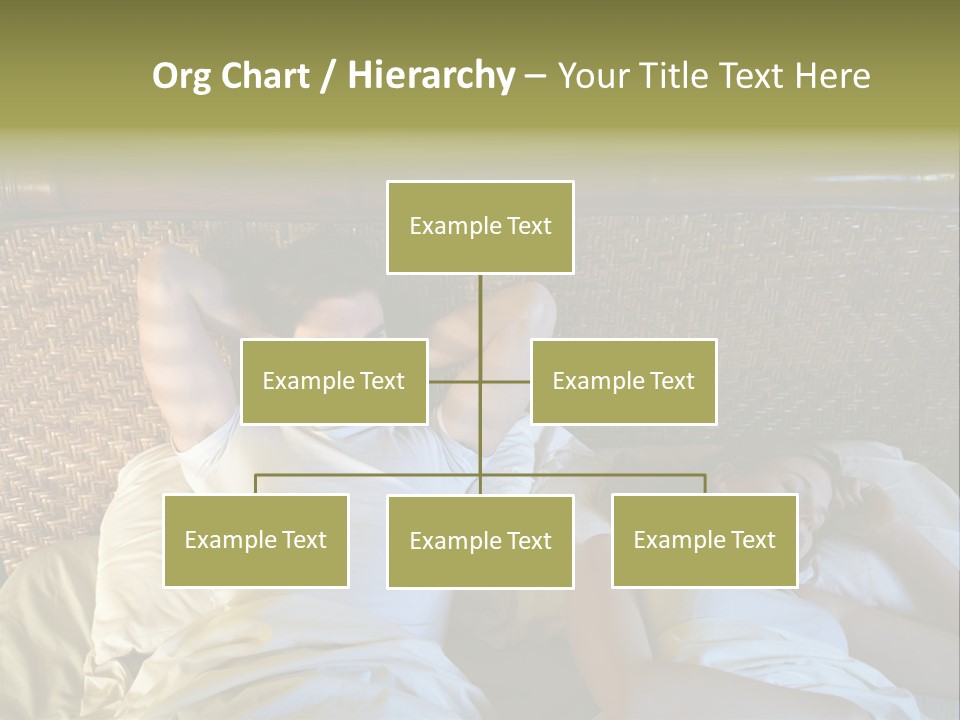 Org Chart / Hierarchy – Your Title Text Here

Example Text

Example Text

Example Text

Example Text

Example Text

Example Text